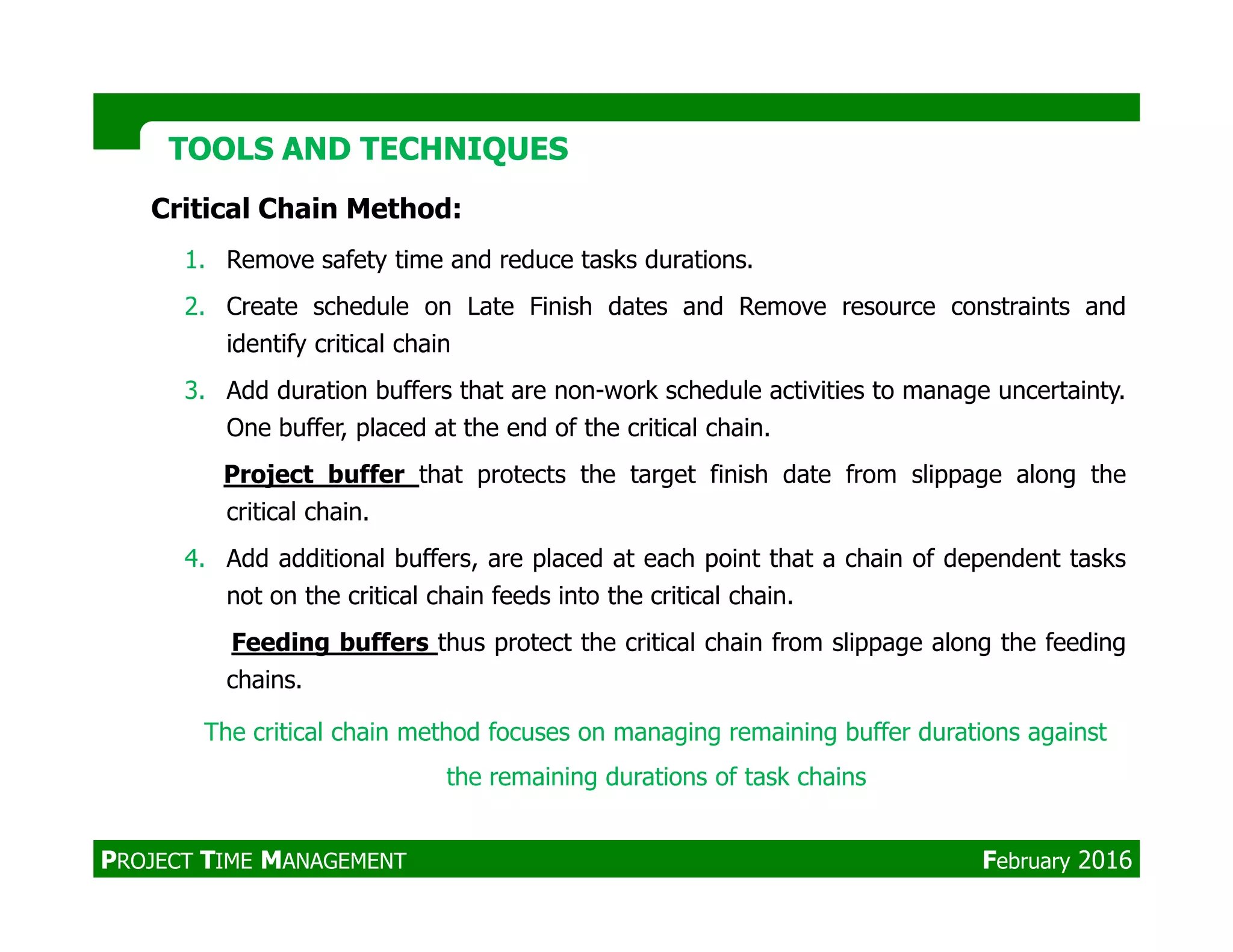 TOOLS AND TECHNIQUES

Critical Chain Method:

1. Remove safety time and reduce tasks durations.

2. Create schedule on Late Finish dates and Remove resource constraints and identify critical chain

3. Add duration buffers that are non-work schedule activities to manage uncertainty. One buffer, placed at the end of the critical chain.

Project buffer that protects the target finish date from slippage along the critical chain.

4. Add additional buffers, are placed at each point that a chain of dependent tasks not on the critical chain feeds into the critical chain.

Feeding buffers thus protect the critical chain from slippage along the feeding chains.

The critical chain method focuses on managing remaining buffer durations against the remaining durations of task chains

PROJECT TIME MANAGEMENT February 2016